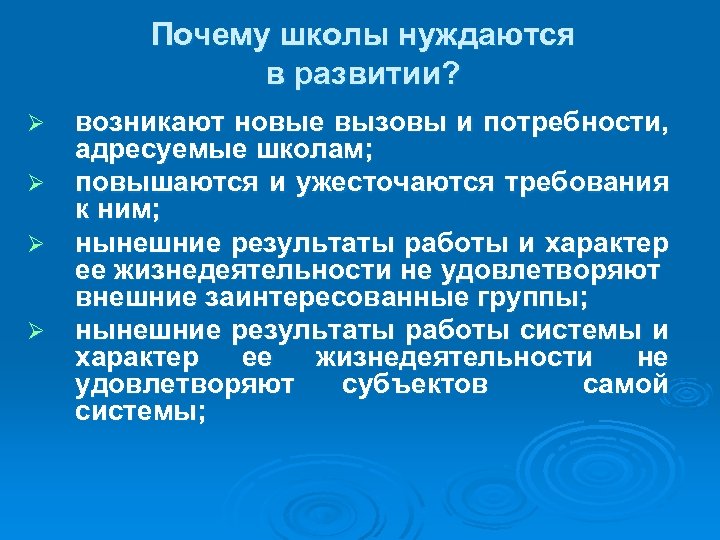 Почему школы нуждаются в развитии?

➢ возникают новые вызовы и потребности, адресуемые школам;

➢ повышаются и ужесточаются требования к ним;

➢ нынешние результаты работы и характер ее жизнедеятельности не удовлетворяют внешние заинтересованные группы;

➢ нынешние результаты работы системы и характер ее жизнедеятельности не удовлетворяют субъектов самой системы;